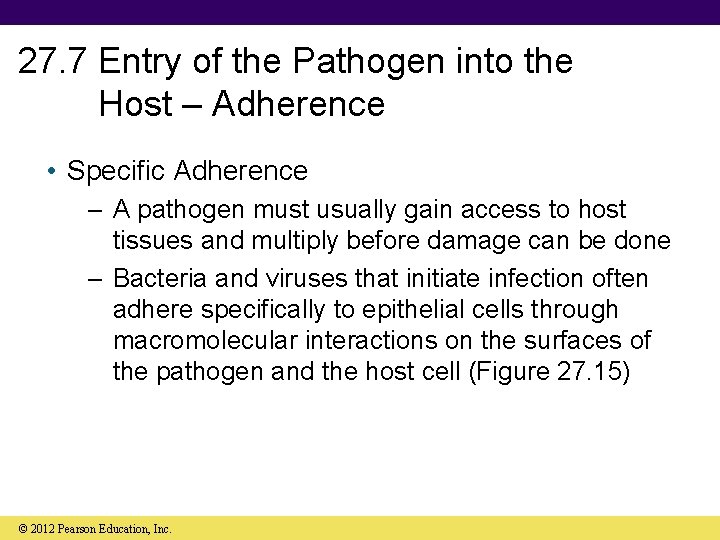 27.7 Entry of the Pathogen into the Host – Adherence

• Specific Adherence
– A pathogen must usually gain access to host tissues and multiply before damage can be done
– Bacteria and viruses that initiate infection often adhere specifically to epithelial cells through macromolecular interactions on the surfaces of the pathogen and the host cell (Figure 27.15)

© 2012 Pearson Education, Inc.